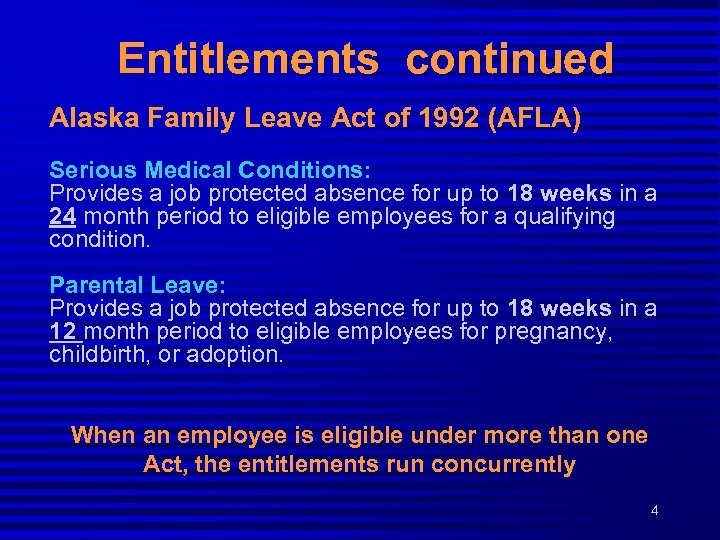 Entitlements continued

Alaska Family Leave Act of 1992 (AFLA)

Serious Medical Conditions:
Provides a job protected absence for up to 18 weeks in a 24 month period to eligible employees for a qualifying condition.

Parental Leave:
Provides a job protected absence for up to 18 weeks in a 12 month period to eligible employees for pregnancy, childbirth, or adoption.

When an employee is eligible under more than one Act, the entitlements run concurrently

4